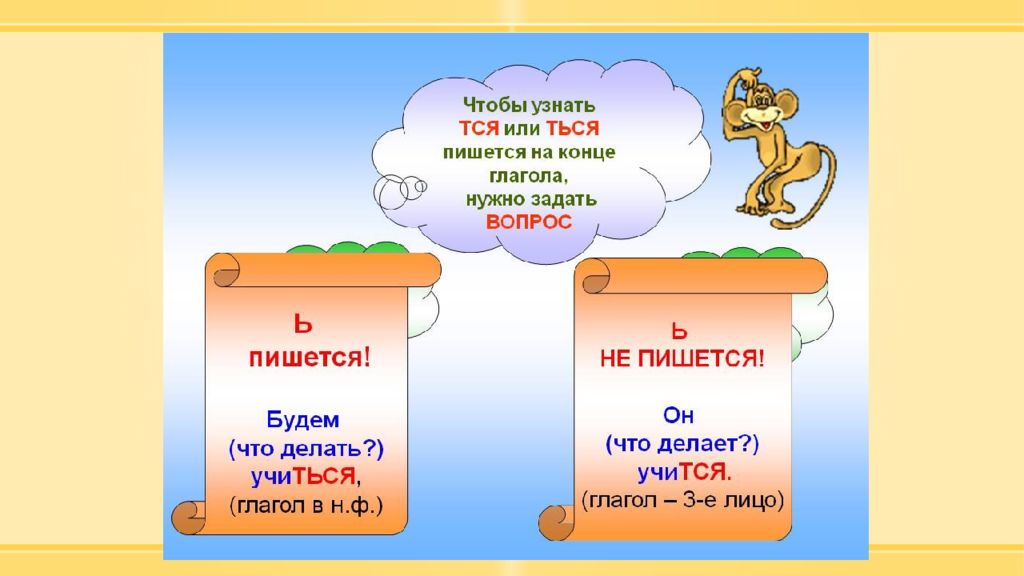 Чтобы узнать ТСЯ или ТЬСЯ пишется на конце глагола, нужно задать ВОПРОС

Ь пишется!

Будем (что делать?) учиТЬСЯ, (глагол в н.ф.)

Ь НЕ ПИШЕТСЯ!

Он (что делает?) учиТСЯ. (глагол – 3-е лицо)